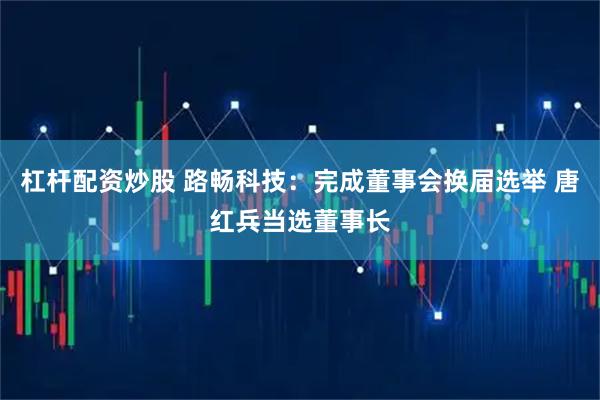 杠杆配资炒股 路畅科技：完成董事会换届选举 唐红兵当选董事长